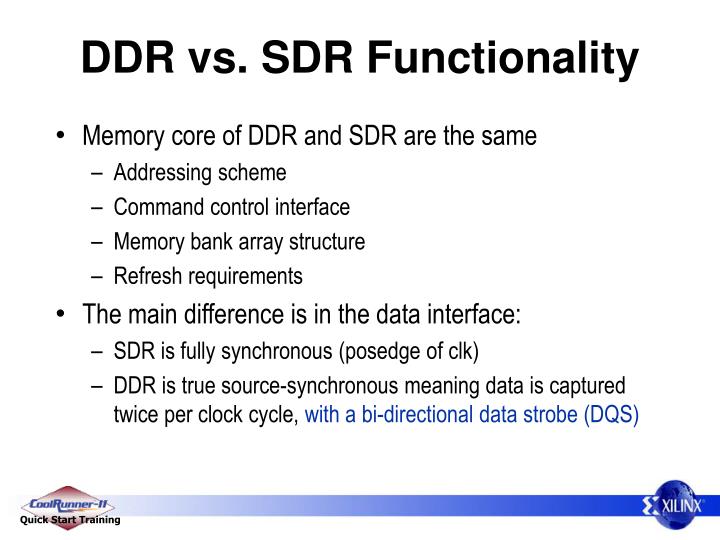 DDR vs. SDR Functionality

• Memory core of DDR and SDR are the same
– Addressing scheme
– Command control interface
– Memory bank array structure
– Refresh requirements

• The main difference is in the data interface:
– SDR is fully synchronous (posedge of clk)
– DDR is true source-synchronous meaning data is captured twice per clock cycle, with a bi-directional data strobe (DQS)

CoolRunner-II
Quick Start Training

XILINX